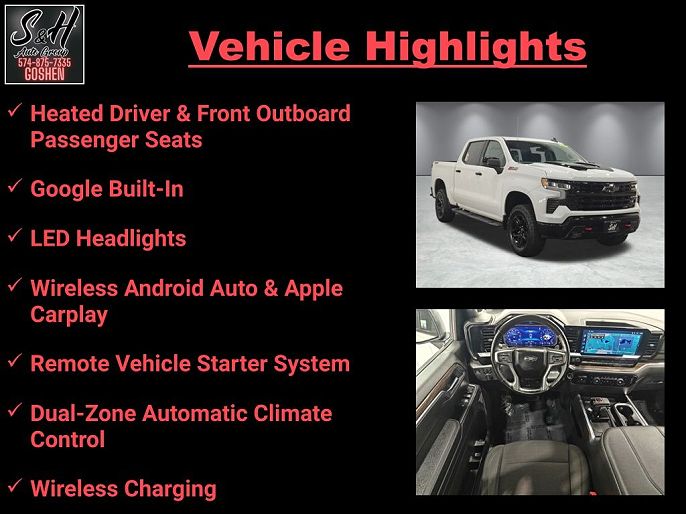 S&H
Auto Group
574-875-7335
GOSHEN

Vehicle Highlights

✓ Heated Driver & Front Outboard Passenger Seats

✓ Google Built-In

✓ LED Headlights

✓ Wireless Android Auto & Apple Carplay

✓ Remote Vehicle Starter System

✓ Dual-Zone Automatic Climate Control

✓ Wireless Charging